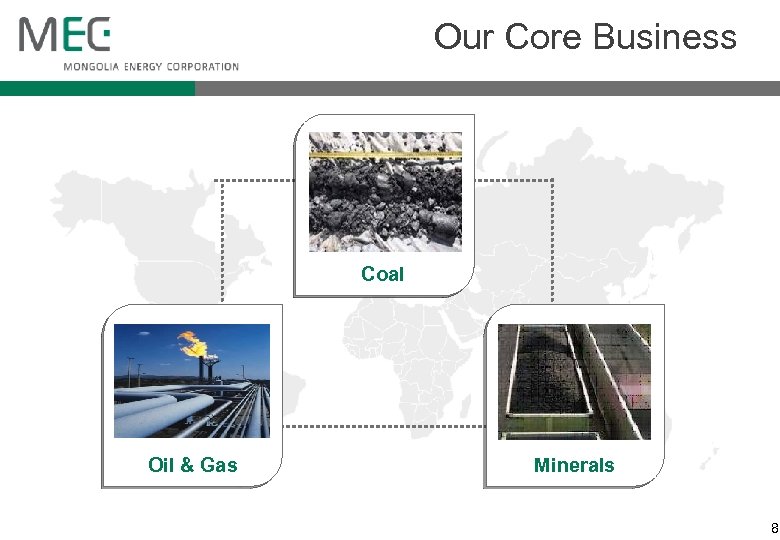 MEC
MONGOLIA ENERGY CORPORATION

Our Core Business

Coal

Oil & Gas

Minerals

8